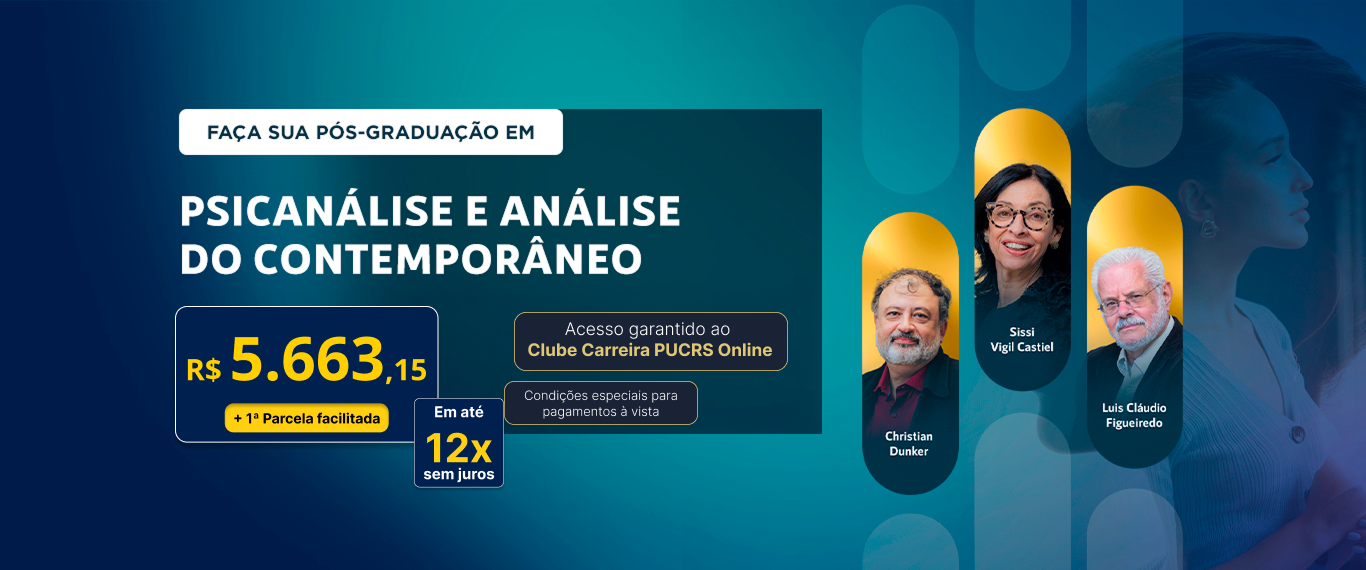 FAÇA SUA PÓS-GRADUAÇÃO EM

PSICANÁLISE E ANÁLISE DO CONTEMPORÂNEO

R$ 5.663,15

+ 1ª Parcela facilitada

Em até 12x sem juros

Acesso garantido ao Clube Carreira PUCRS Online

Condições especiais para pagamentos à vista

Christian Dunker

Sissi Vigil Castiel

Luis Cláudio Figueiredo